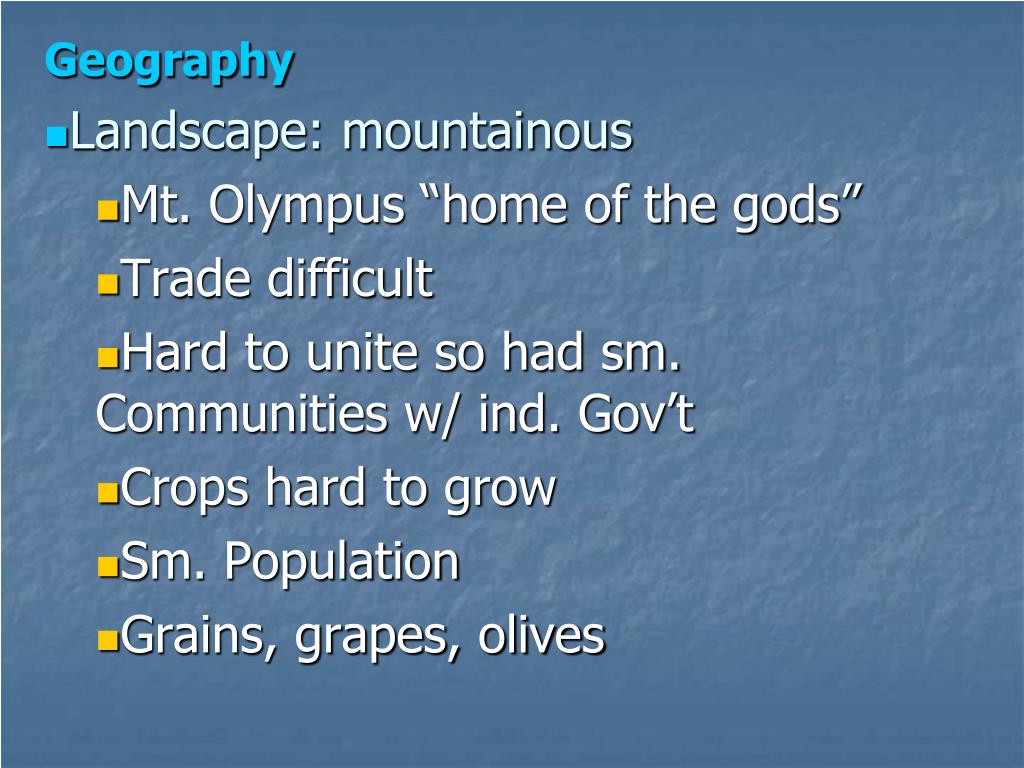 Geography

Landscape: mountainous

Mt. Olympus “home of the gods”

Trade difficult

Hard to unite so had sm. Communities w/ ind. Gov’t

Crops hard to grow

Sm. Population

Grains, grapes, olives